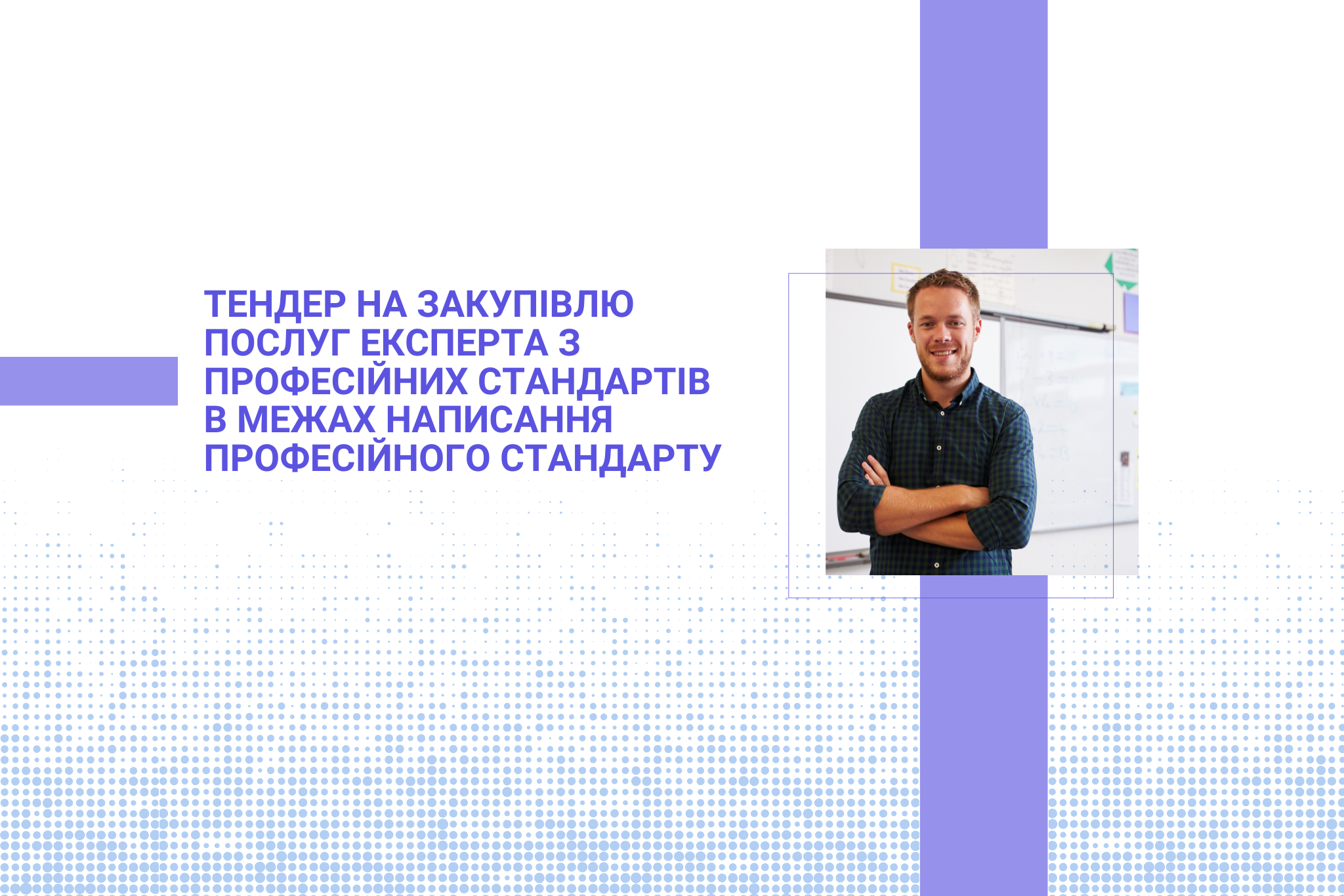 ТЕНДЕР НА ЗАКУПІВЛЮ ПОСЛУГ ЕКСПЕРТА З ПРОФЕСІЙНИХ СТАНДАРТІВ В МЕЖАХ НАПИСАННЯ ПРОФЕСІЙНОГО СТАНДАРТУ